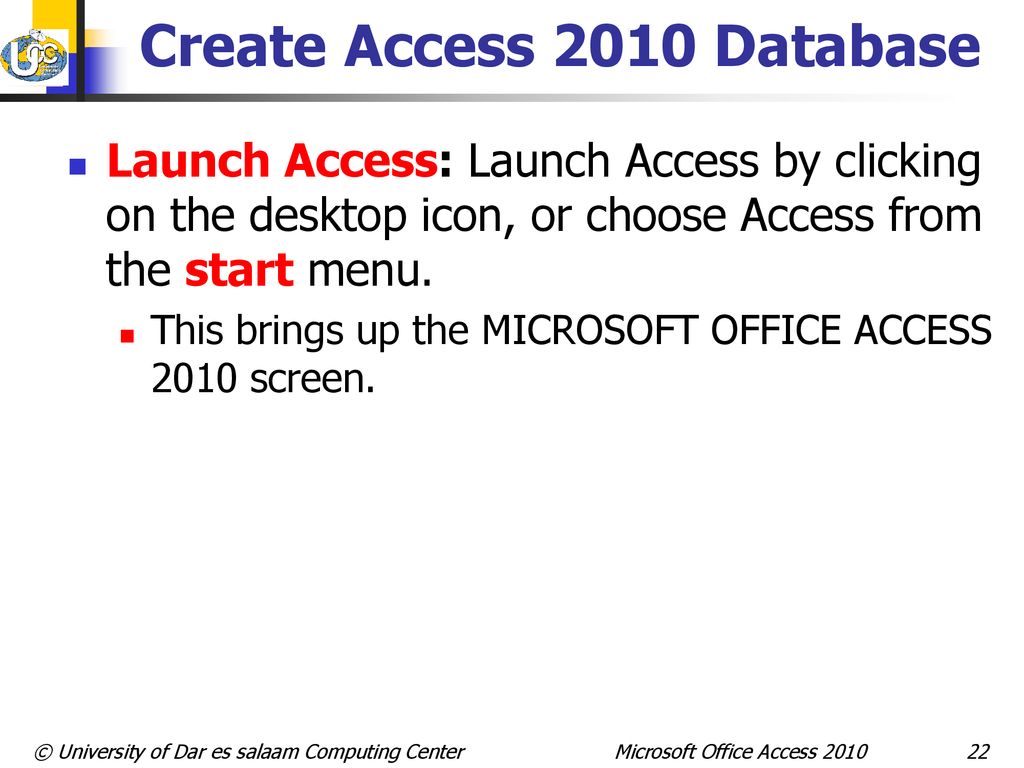 Create Access 2010 Database

Launch Access: Launch Access by clicking on the desktop icon, or choose Access from the start menu.

This brings up the MICROSOFT OFFICE ACCESS 2010 screen.

© University of Dar es salaam Computing Center

Microsoft Office Access 2010

22